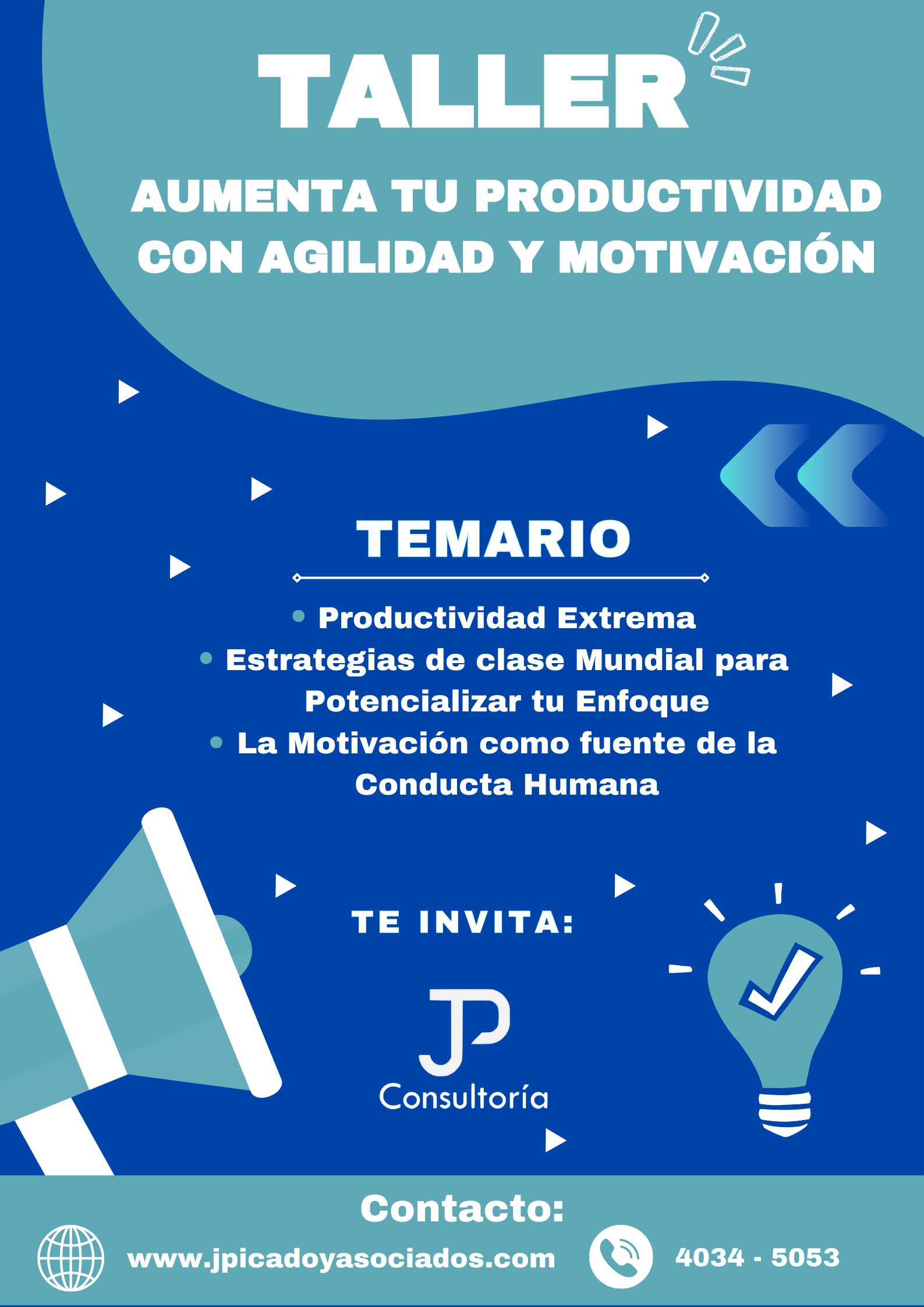 TALLER

AUMENTA TU PRODUCTIVIDAD CON AGILIDAD Y MOTIVACIÓN

TEMARIO

- Productividad Extrema
- Estrategias de clase Mundial para Potencializar tu Enfoque
- La Motivación como fuente de la Conducta Humana

TE INVITA:

JP
Consultoría

Contacto:

www.jpicadoyasociados.com

4034 - 5053